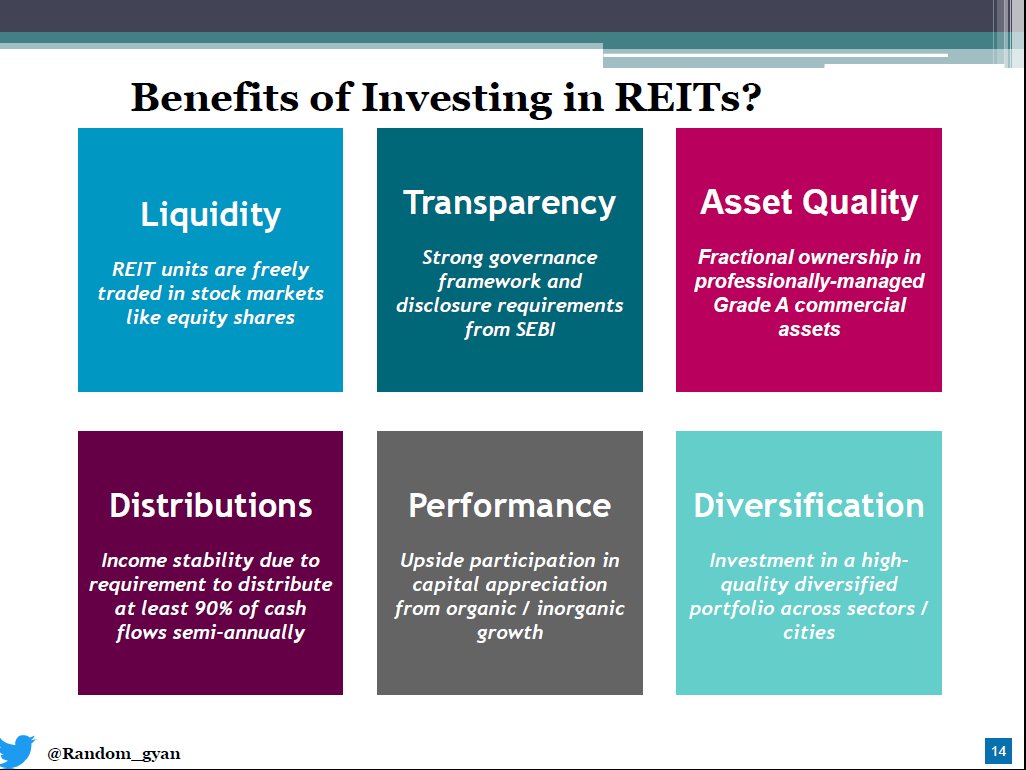 Benefits of Investing in REITs?

Liquidity

REIT units are freely traded in stock markets like equity shares

Transparency

Strong governance framework and disclosure requirements from SEBI

Asset Quality

Fractional ownership in professionally-managed Grade A commercial assets

Distributions

Income stability due to requirement to distribute at least 90% of cash flows semi-annually

Performance

Upside participation in capital appreciation from organic / inorganic growth

Diversification

Investment in a high-quality diversified portfolio across sectors / cities

@Random_gyan

14